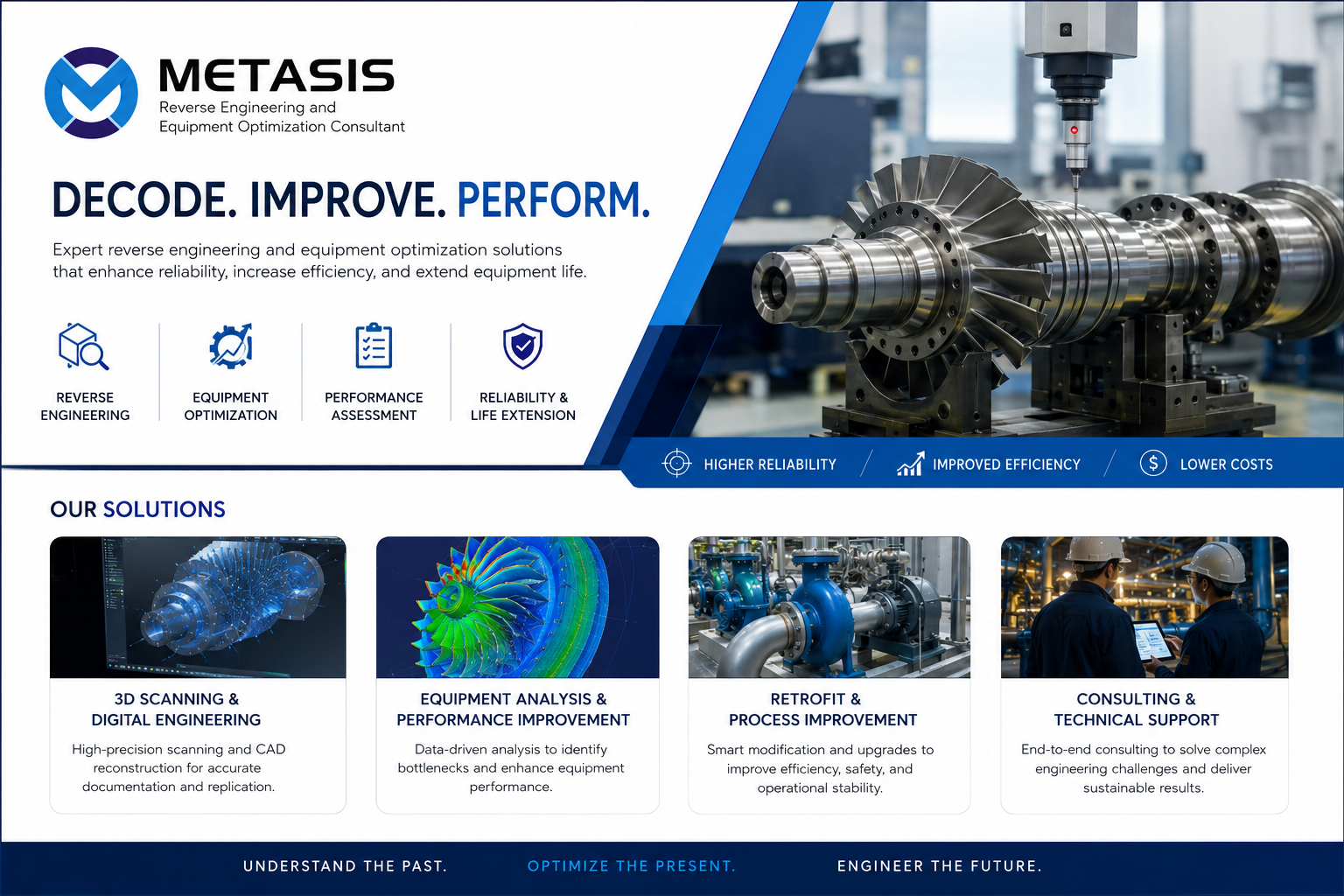 METASIS
Reverse Engineering and Equipment Optimization Consultant

DECODE. IMPROVE. PERFORM.

Expert reverse engineering and equipment optimization solutions that enhance reliability, increase efficiency, and extend equipment life.

REVERSE ENGINEERING

EQUIPMENT OPTIMIZATION

PERFORMANCE ASSESSMENT

RELIABILITY & LIFE EXTENSION

HIGHER RELIABILITY

IMPROVED EFFICIENCY

LOWER COSTS

OUR SOLUTIONS

3D SCANNING & DIGITAL ENGINEERING

High-precision scanning and CAD reconstruction for accurate documentation and replication.

EQUIPMENT ANALYSIS & PERFORMANCE IMPROVEMENT

Data-driven analysis to identify bottlenecks and enhance equipment performance.

RETROFIT & PROCESS IMPROVEMENT

Smart modification and upgrades to improve efficiency, safety, and operational stability.

CONSULTING & TECHNICAL SUPPORT

End-to-end consulting to solve complex engineering challenges and deliver sustainable results.

UNDERSTAND THE PAST. OPTIMIZE THE PRESENT. ENGINEER THE FUTURE.